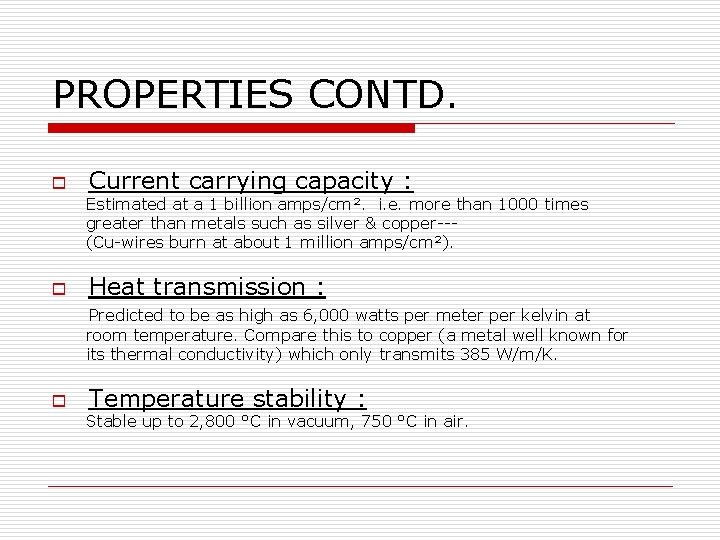 PROPERTIES CONTD.

Current carrying capacity :

Estimated at a 1 billion amps/cm². i.e. more than 1000 times greater than metals such as silver & copper--- (Cu-wires burn at about 1 million amps/cm²).

Heat transmission :

Predicted to be as high as 6,000 watts per meter per kelvin at room temperature. Compare this to copper (a metal well known for its thermal conductivity) which only transmits 385 W/m/K.

Temperature stability :

Stable up to 2,800 °C in vacuum, 750 °C in air.